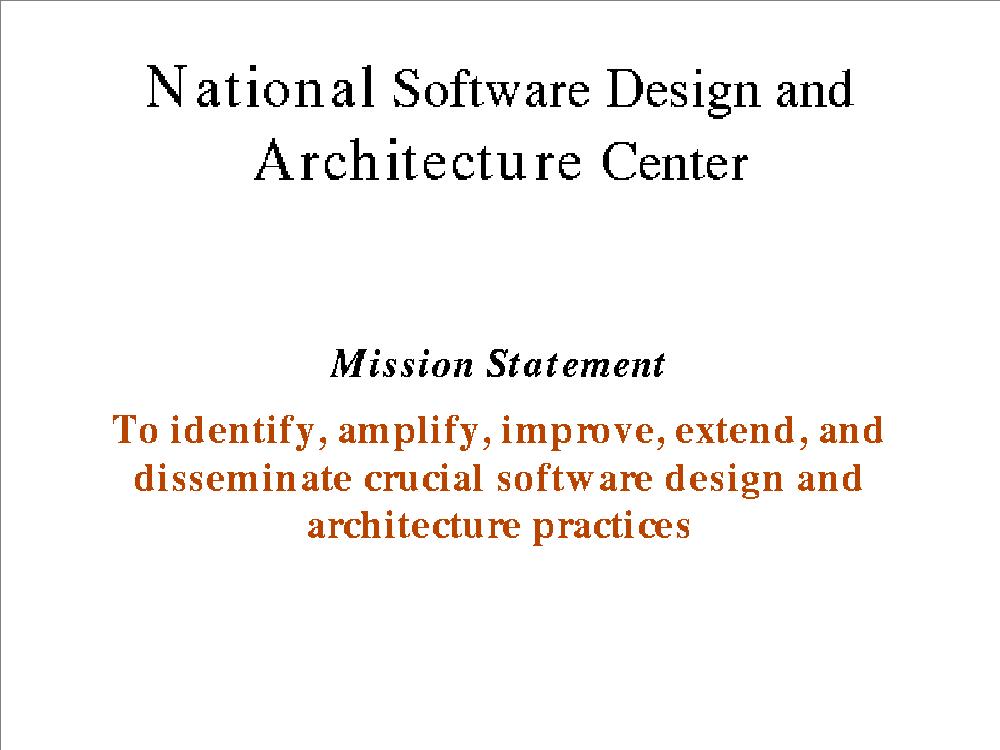 National Software Design and Architecture Center

Mission Statement

To identify, amplify, improve, extend, and disseminate crucial software design and architecture practices